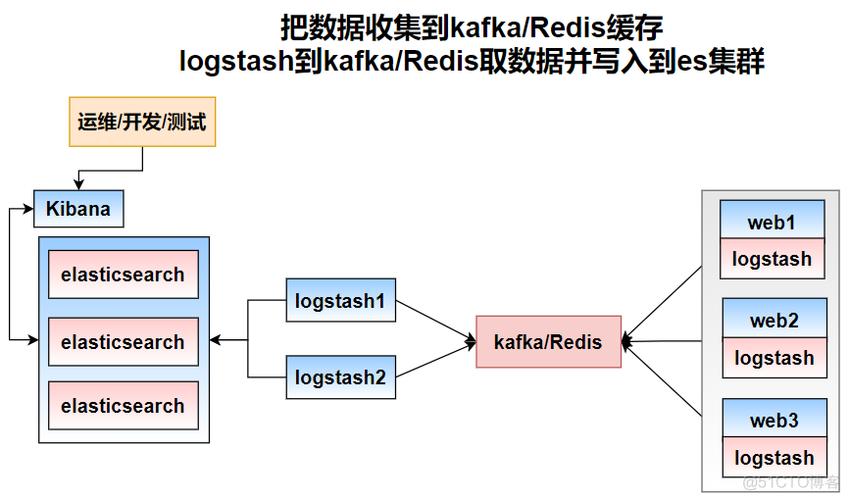 把数据收集到kafka/Redis缓存
logstash到kafka/Redis取数据并写入到es集群

运维/开发/测试

Kibana

elasticsearch

elasticsearch

elasticsearch

logstash1

logstash2

kafka/Redis

web1
logstash

web2
logstash

web3
logstash

@51CTO博客